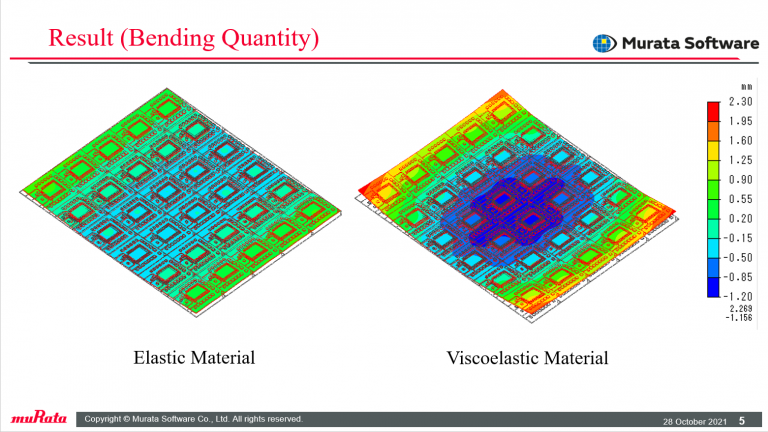 Result (Bending Quantity)

Murata Software

mm
2.30
1.95
1.60
1.25
0.90
0.55
0.20
-0.15
-0.50
-0.85
-1.20
2.269
-1.156

Elastic Material

Viscoelastic Material

muRata

Copyright © Murata Software Co., Ltd. All rights reserved.

28 October 2021 5